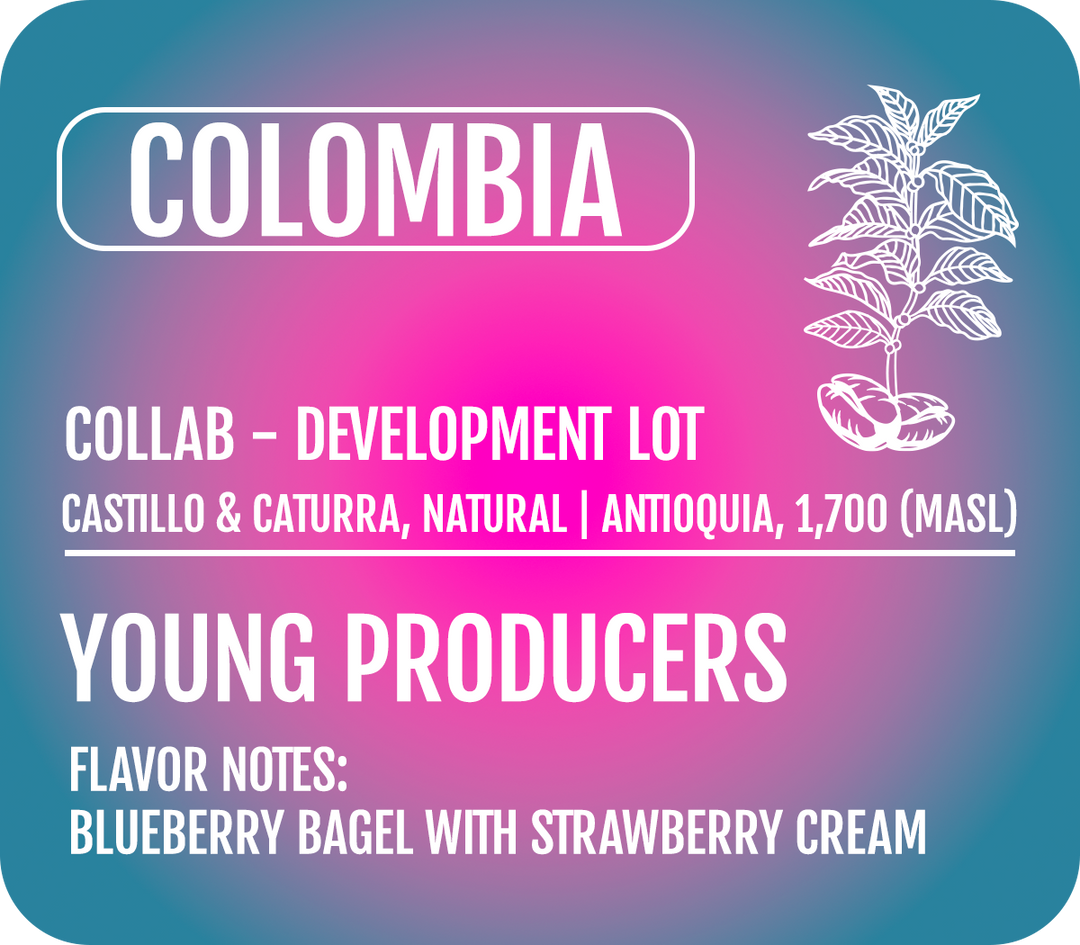 COLOMBIA

COLLAB - DEVELOPMENT LOT

CASTILLO & CATURRA, NATURAL | ANTIOQUIA, 1,700 (MASL)

YOUNG PRODUCERS

FLAVOR NOTES:
BLUEBERRY BAGEL WITH STRAWBERRY CREAM